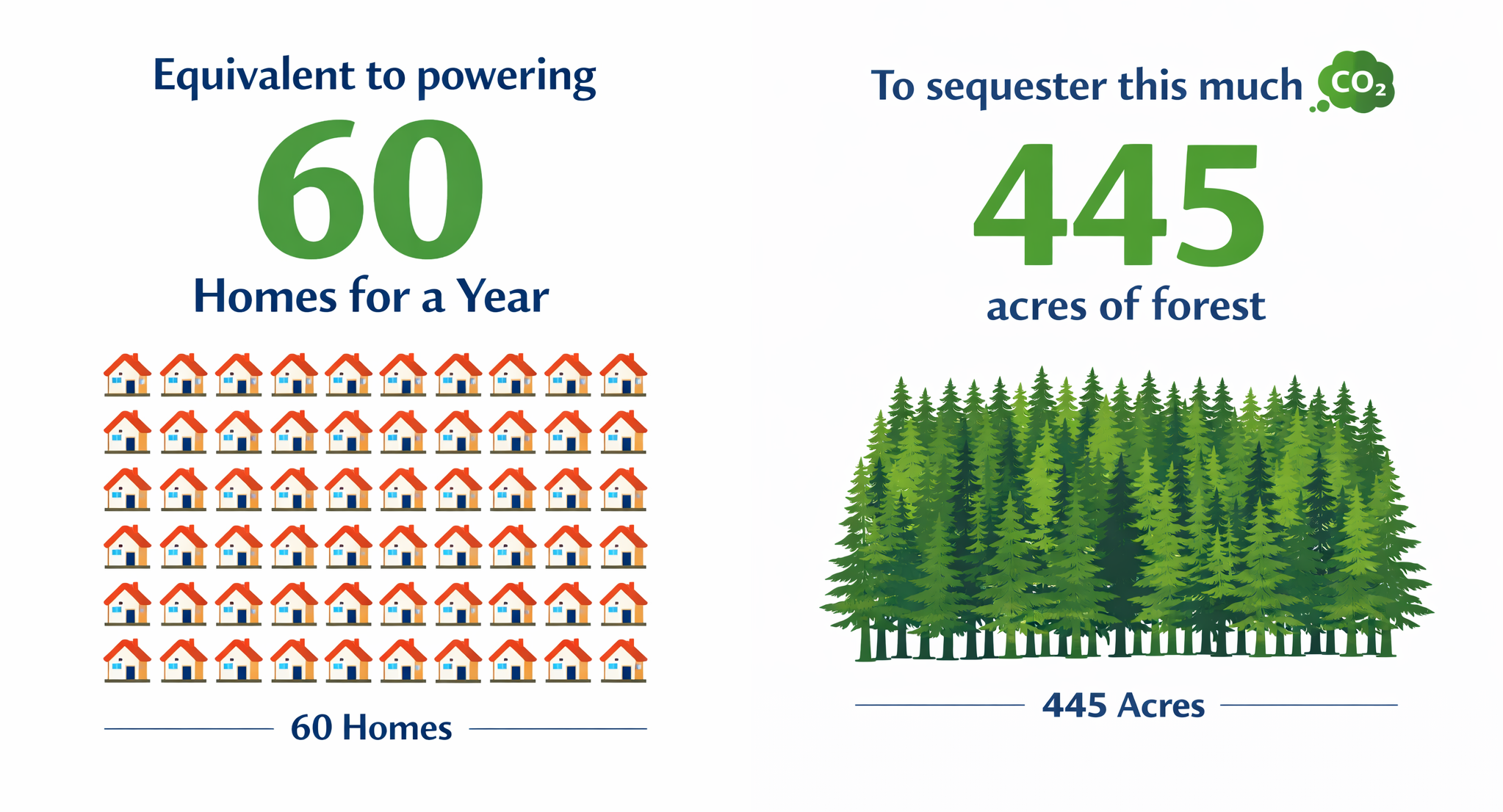 Equivalent to powering

60

Homes for a Year

60 Homes

To sequester this much $CO_2$

445

acres of forest

445 Acres